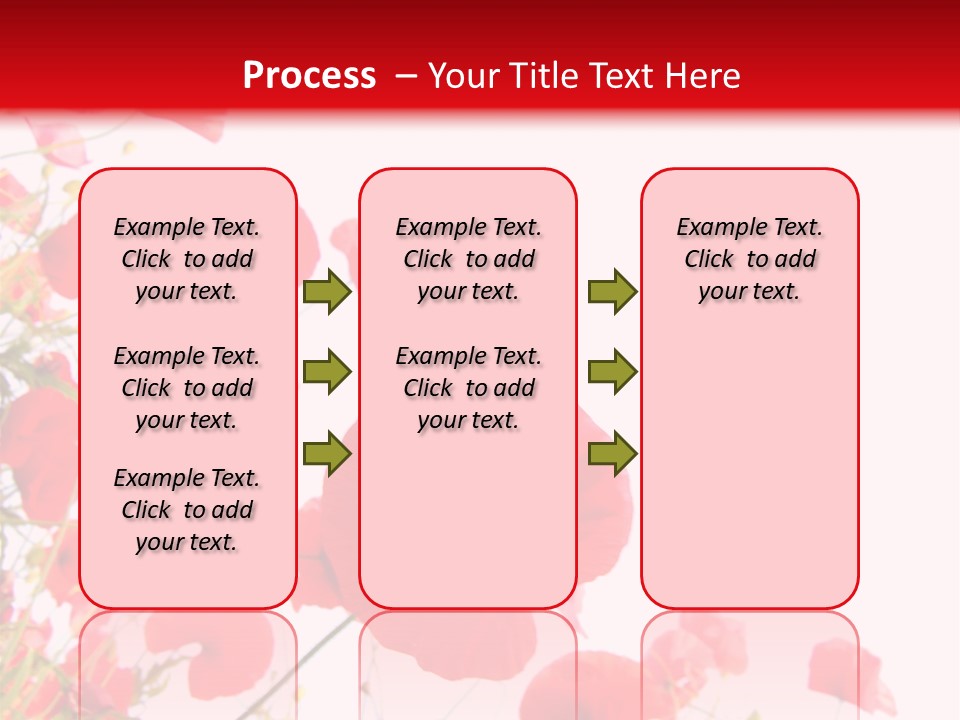 Process – Your Title Text Here

Example Text. Click to add your text.

Example Text. Click to add your text.

Example Text. Click to add your text.

Example Text. Click to add your text.

Example Text. Click to add your text.

Example Text. Click to add your text.